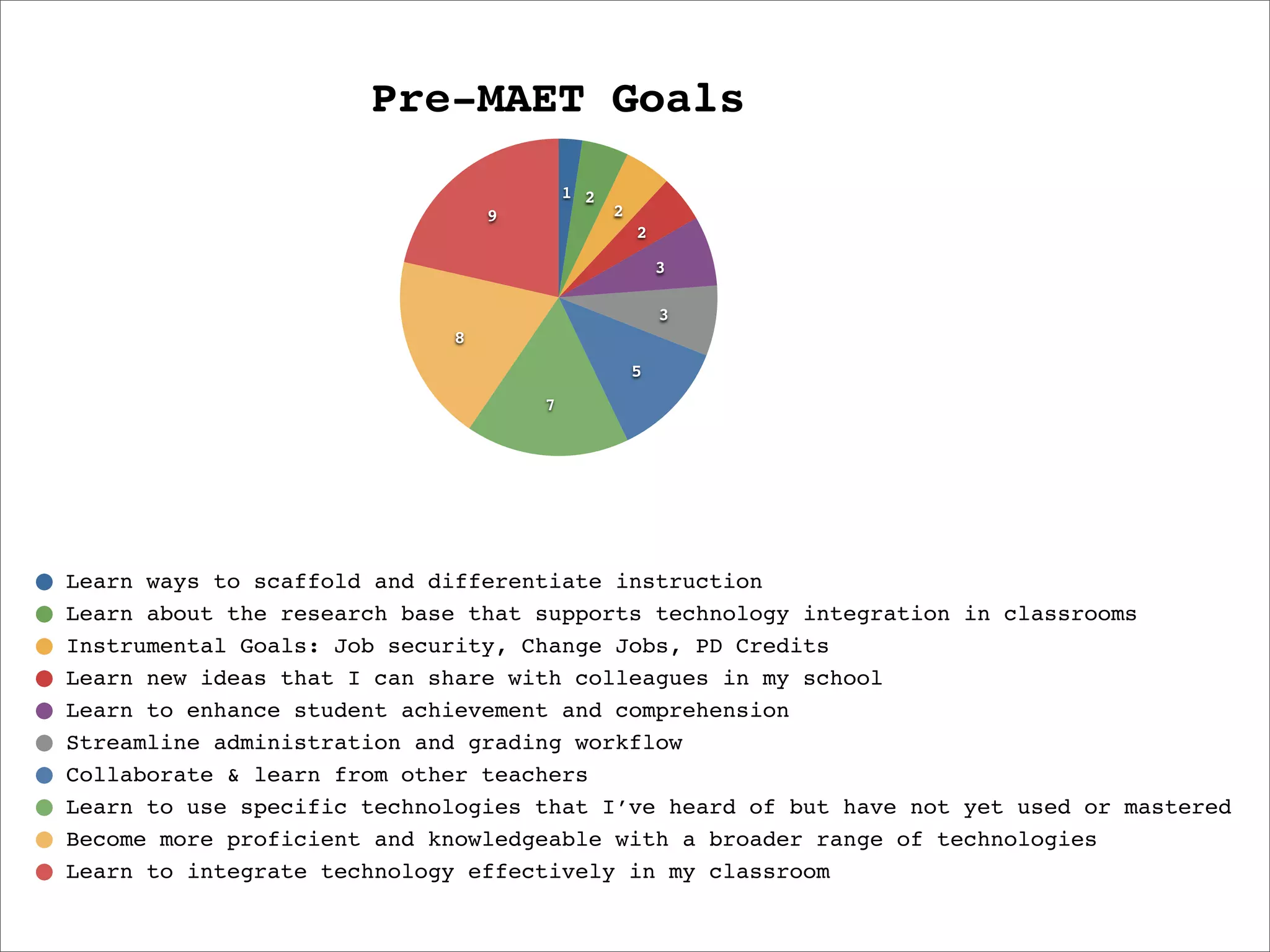 Pre-MAET Goals

1
2
2
2
3
3
5
7
8
9

Learn ways to scaffold and differentiate instruction
Learn about the research base that supports technology integration in classrooms
Instrumental Goals: Job security, Change Jobs, PD Credits
Learn new ideas that I can share with colleagues in my school
Learn to enhance student achievement and comprehension
Streamline administration and grading workflow
Collaborate & learn from other teachers
Learn to use specific technologies that I've heard of but have not yet used or mastered
Become more proficient and knowledgeable with a broader range of technologies
Learn to integrate technology effectively in my classroom